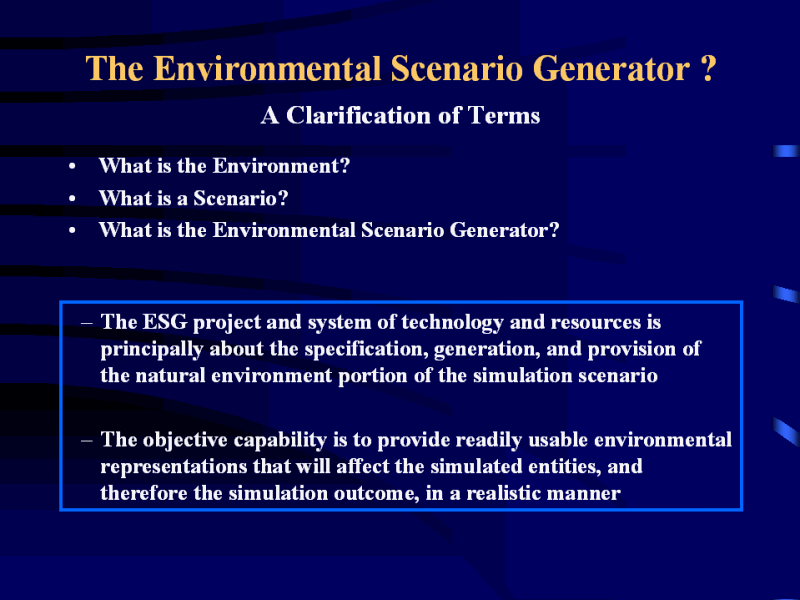 The Environmental Scenario Generator ?

A Clarification of Terms

• What is the Environment?
• What is a Scenario?
• What is the Environmental Scenario Generator?

– The ESG project and system of technology and resources is principally about the specification, generation, and provision of the natural environment portion of the simulation scenario

– The objective capability is to provide readily usable environmental representations that will affect the simulated entities, and therefore the simulation outcome, in a realistic manner